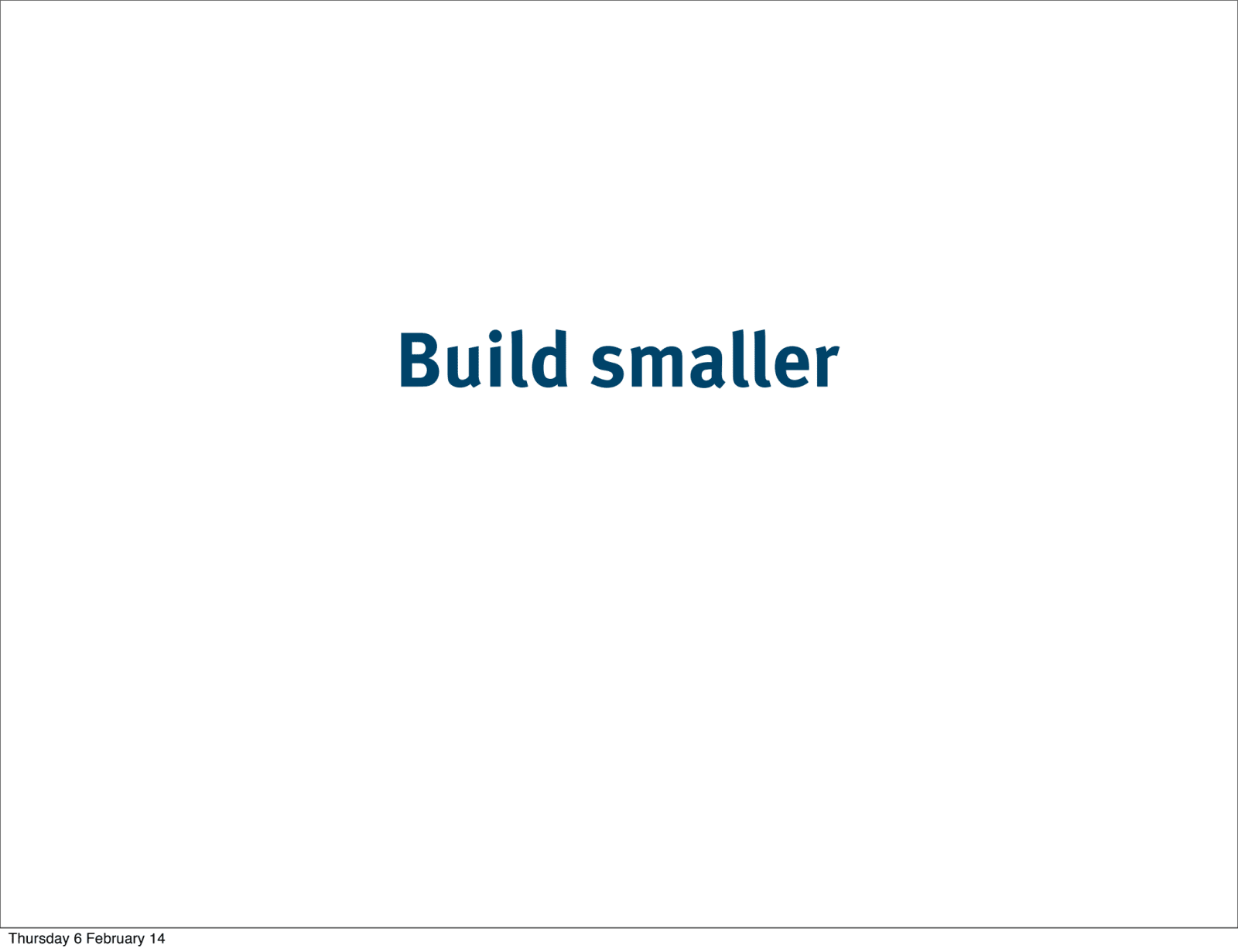 Build smaller

Thursday 6 February 14